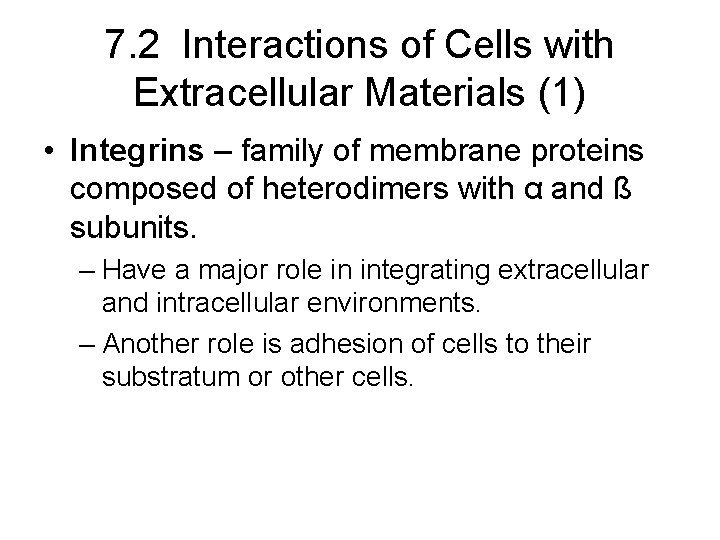 7.2 Interactions of Cells with Extracellular Materials (1)

• Integrins – family of membrane proteins composed of heterodimers with α and ß subunits.

– Have a major role in integrating extracellular and intracellular environments.

– Another role is adhesion of cells to their substratum or other cells.